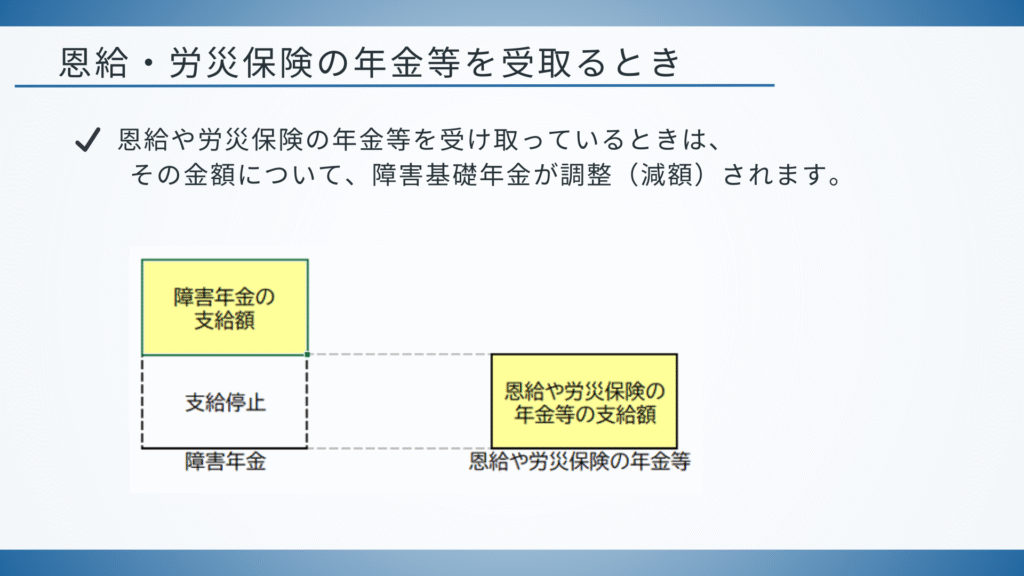 恩給・労災保険の年金等を受取るとき

✔ 恩給や労災保険の年金等を受け取っているときは、その金額について、障害基礎年金が調整（減額）されます。

障害年金の支給額

支給停止

障害年金

恩給や労災保険の年金等の支給額

恩給や労災保険の年金等